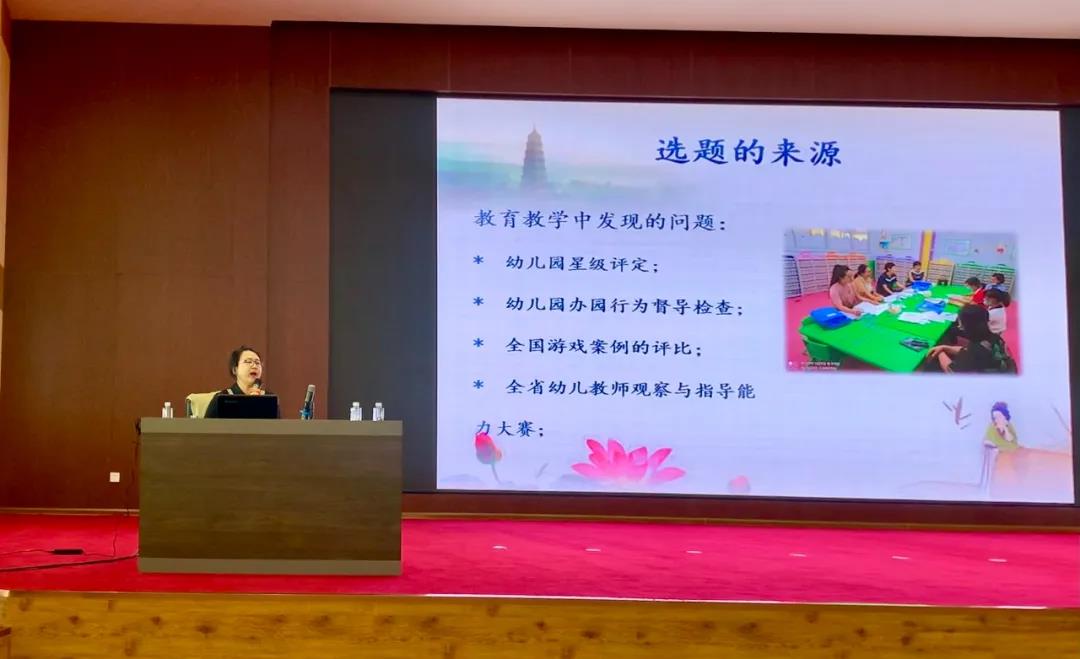 选题的来源

教育教学中发现的问题：

* 幼儿园星级评定；

* 幼儿园办园行为督导检查；

* 全国游戏案例的评比；

* 全省幼儿教师观察与指导能力大赛；